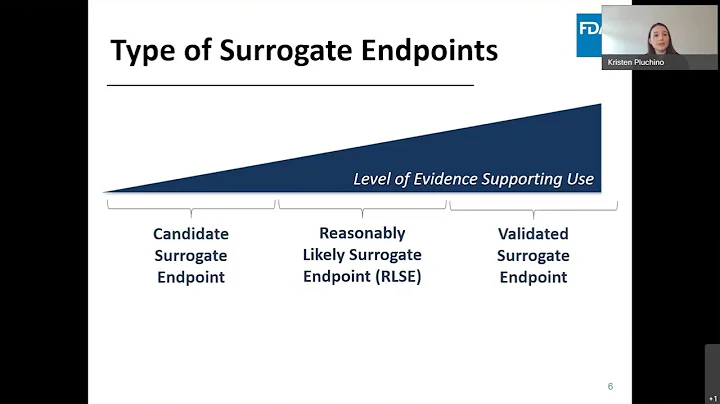 Type of Surrogate Endpoints

FDA

Kristen Pluchino

Level of Evidence Supporting Use

Candidate Surrogate Endpoint

Reasonably Likely Surrogate Endpoint (RLSE)

Validated Surrogate Endpoint

6

+1